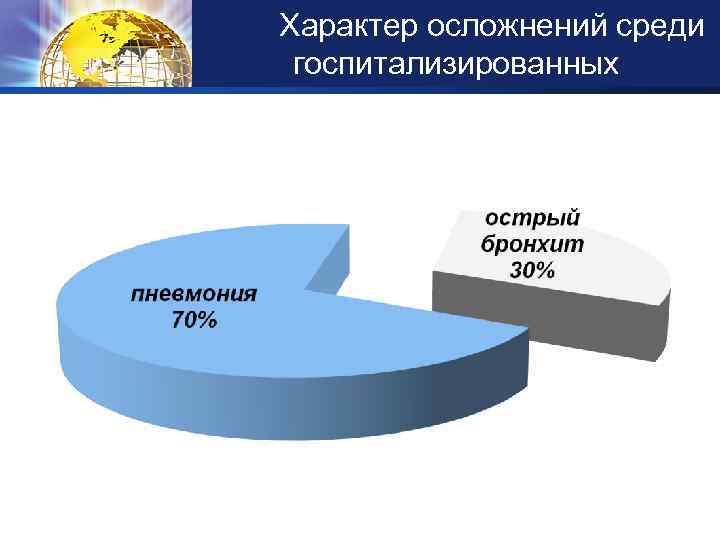 Характер осложнений среди госпитализированных

острый бронхит 30%

пневмония 70%